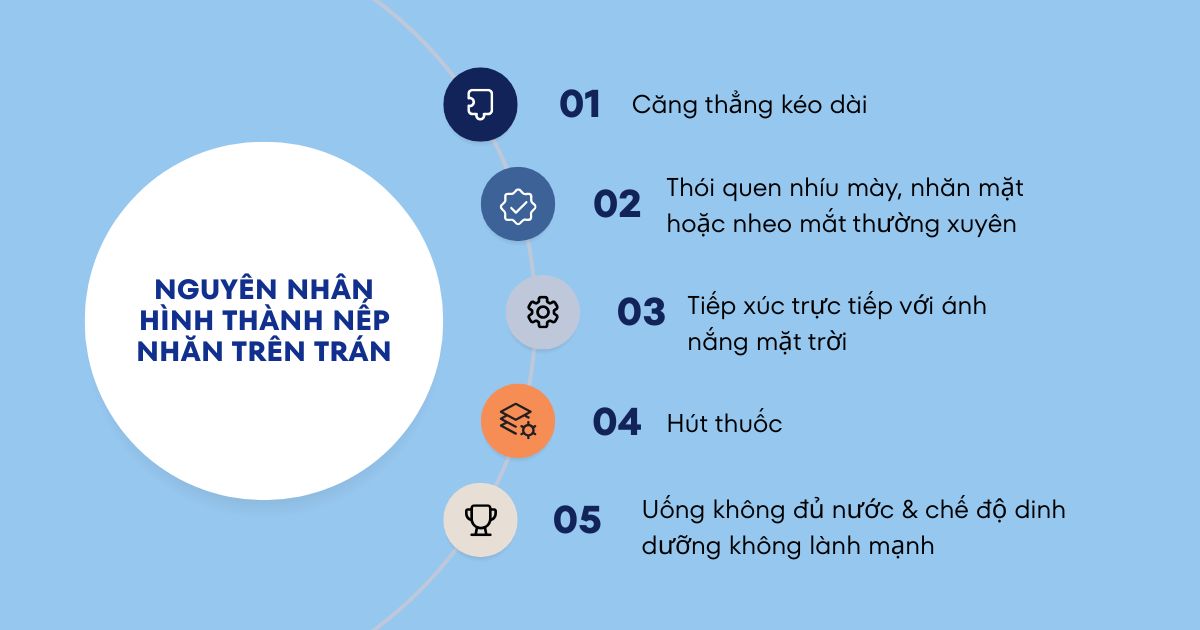 NGUYÊN NHÂN HÌNH THÀNH NẾP NHĂN TRÊN TRÁN

01 Căng thẳng kéo dài

02 Thói quen nhíu mày, nhăn mặt hoặc nheo mắt thường xuyên

03 Tiếp xúc trực tiếp với ánh nắng mặt trời

04 Hút thuốc

05 Uống không đủ nước & chế độ dinh dưỡng không lành mạnh